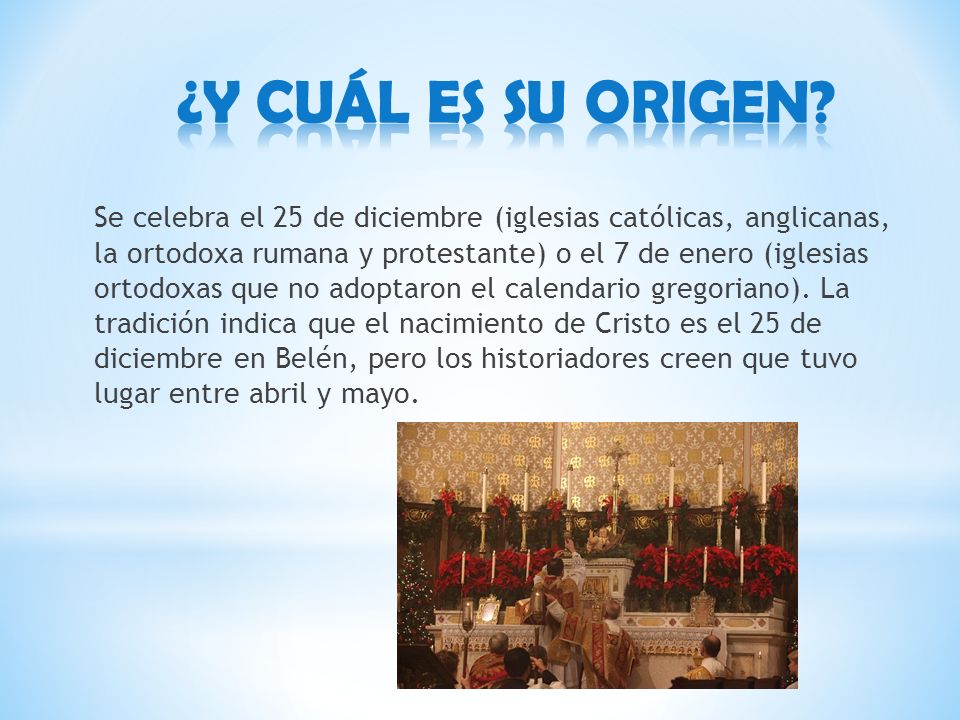 ¿Y CUÁL ES SU ORIGEN?

Se celebra el 25 de diciembre (iglesias católicas, anglicanas, la ortodoxa rumana y protestante) o el 7 de enero (iglesias ortodoxas que no adoptaron el calendario gregoriano). La tradición indica que el nacimiento de Cristo es el 25 de diciembre en Belén, pero los historiadores creen que tuvo lugar entre abril y mayo.